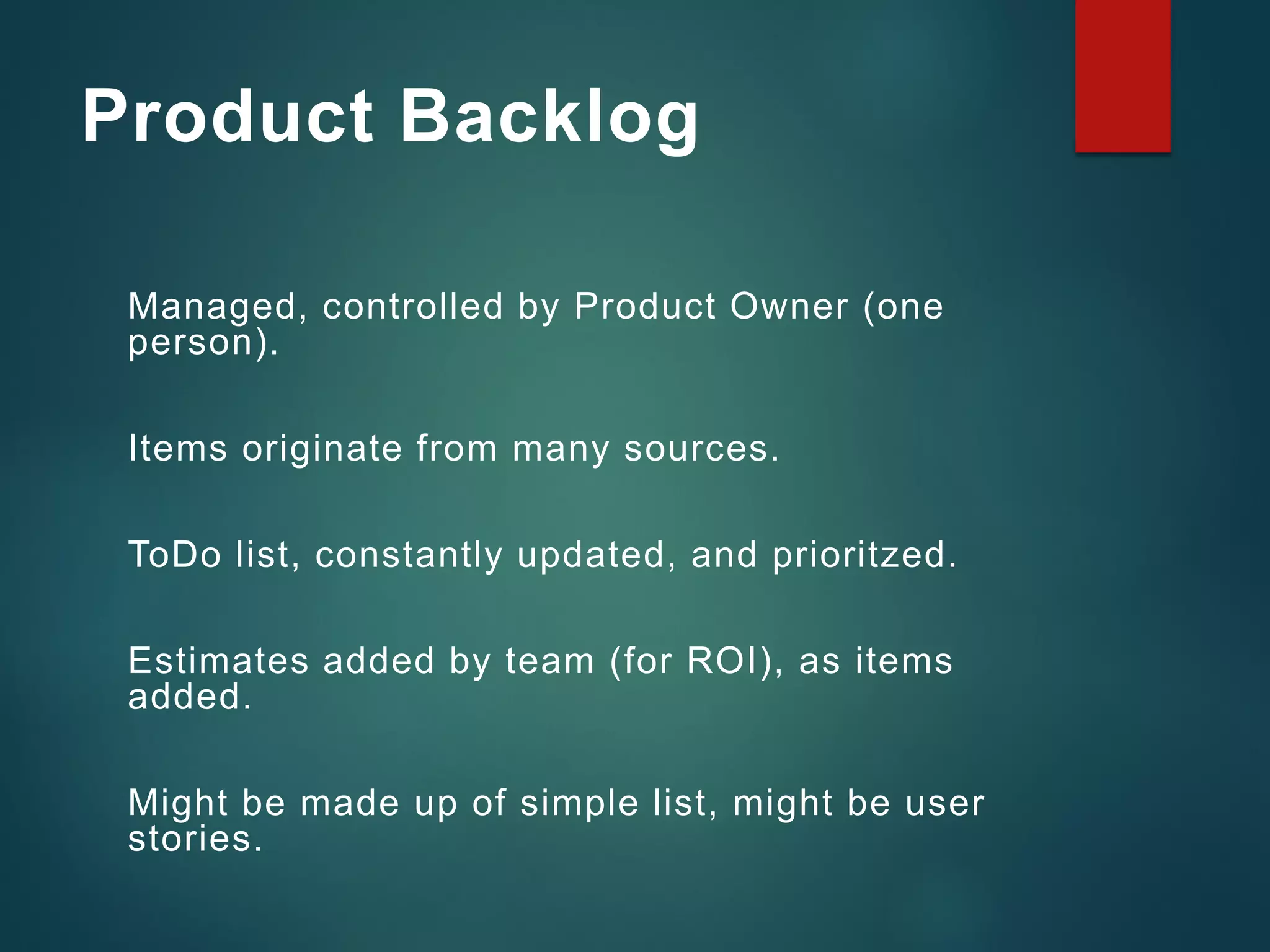 Product Backlog

Managed, controlled by Product Owner (one person).

Items originate from many sources.

ToDo list, constantly updated, and prioritzed.

Estimates added by team (for ROI), as items added.

Might be made up of simple list, might be user stories.